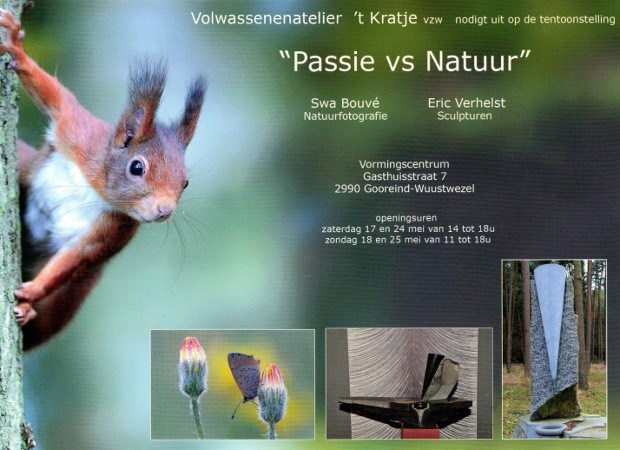 Volwassenenatelier 't Kratje vzw nodigt uit op de tentoonstelling

"Passie vs Natuur"

Swa Bouvé
Natuurfotografie

Eric Verhelst
Sculpturen

Vormingscentrum
Gasthuisstraat 7
2990 Gooreind-Wuustwezel

openingsuren
zaterdag 17 en 24 mei van 14 tot 18u
zondag 18 en 25 mei van 11 tot 18u